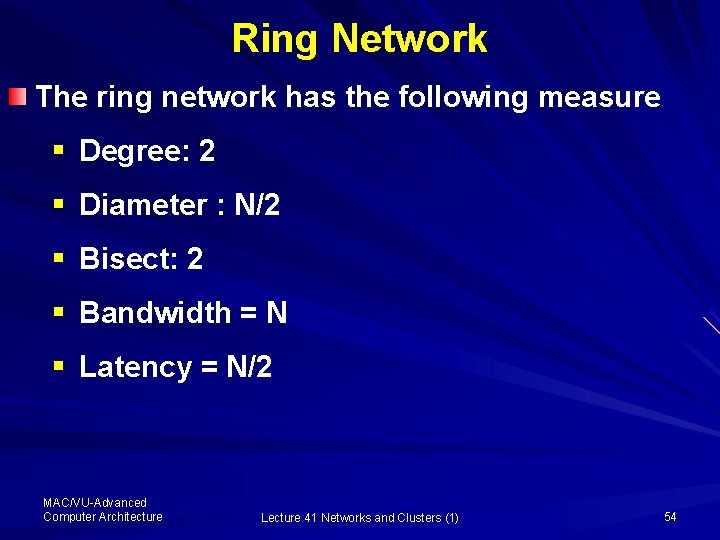 Ring Network

The ring network has the following measure

Degree: 2

Diameter : N/2

Bisect: 2

Bandwidth = N

Latency = N/2

MAC/VU-Advanced Computer Architecture

Lecture 41 Networks and Clusters (1)

54